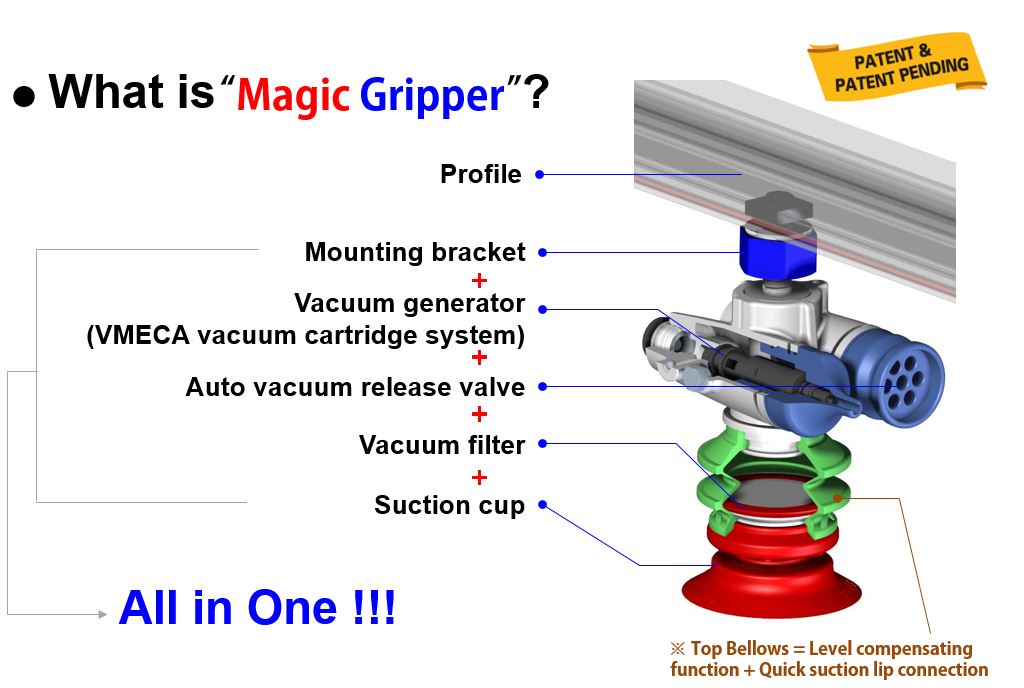 ● What is "Magic Gripper"?

PATENT & PATENT PENDING

Profile

Mounting bracket
+
Vacuum generator
(VMECA vacuum cartridge system)
+
Auto vacuum release valve
+
Vacuum filter
+
Suction cup

All in One !!!

※ Top Bellows = Level compensating function + Quick suction lip connection